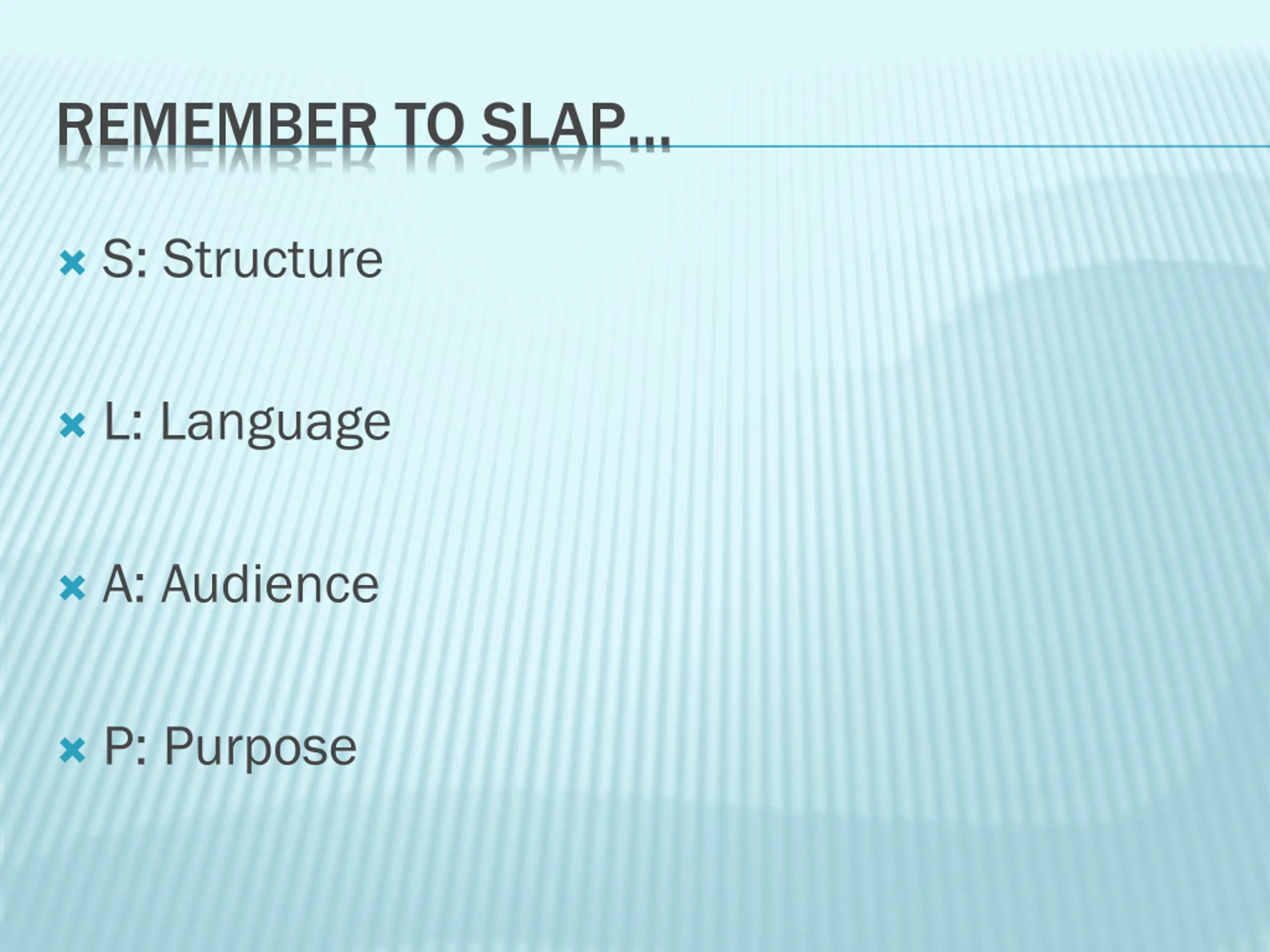 REMEMBER TO SLAP…

S: Structure

L: Language

A: Audience

P: Purpose